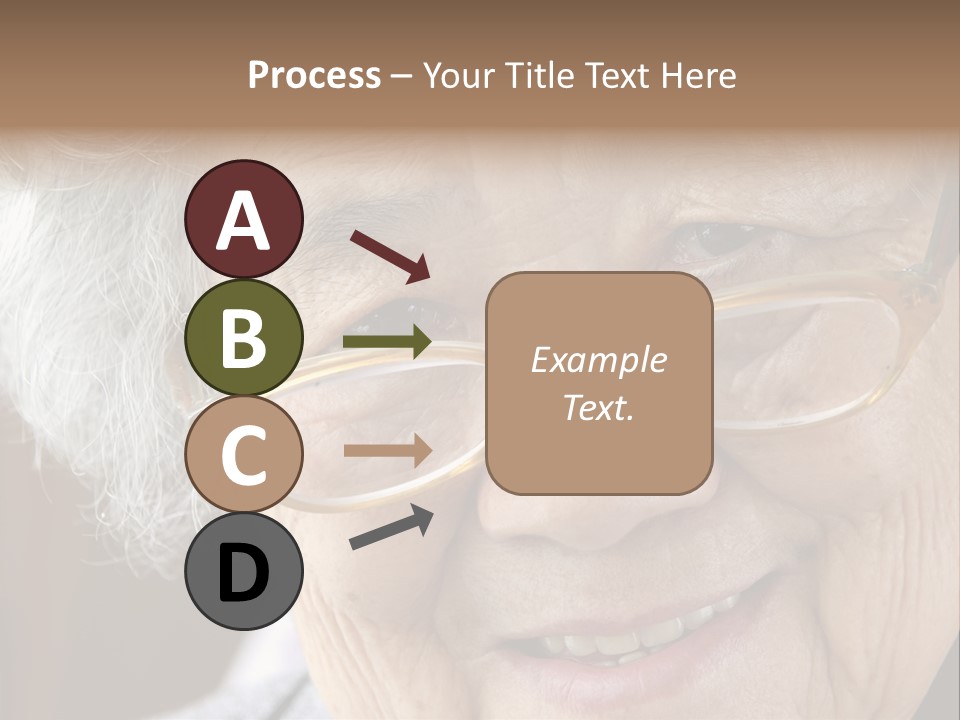 Process – Your Title Text Here

A

B

C

D

Example Text.